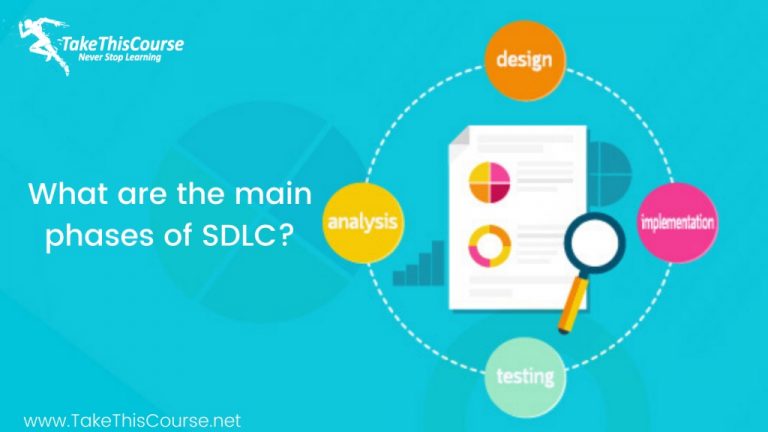 TakeThisCourse
Never Stop Learning

What are the main phases of SDLC?

design

analysis

implementation

testing

www.TakeThisCourse.net